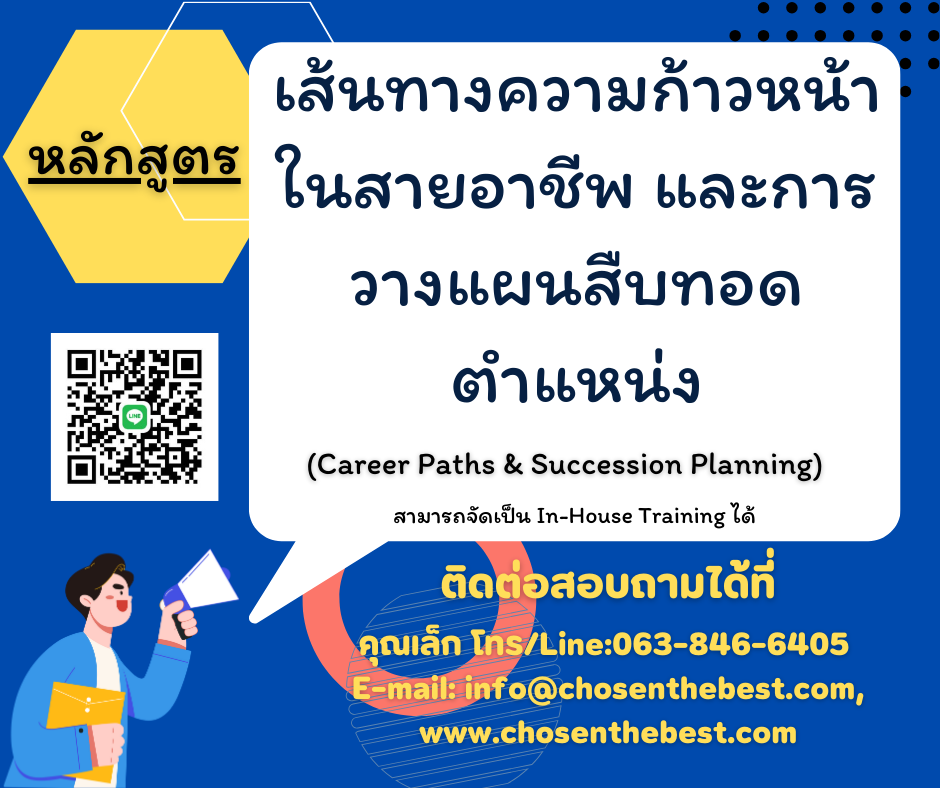 หลักสูตร

เส้นทางความก้าวหน้าในสายอาชีพ และการวางแผนสืบทอดตำแหน่ง

(Career Paths & Succession Planning)

สามารถจัดเป็น In-House Training ได้

LINE

ติดต่อสอบถามได้ที่

คุณเล็ก โทร/Line:063-846-6405

E-mail: info@chosenthebest.com,

www.chosenthebest.com